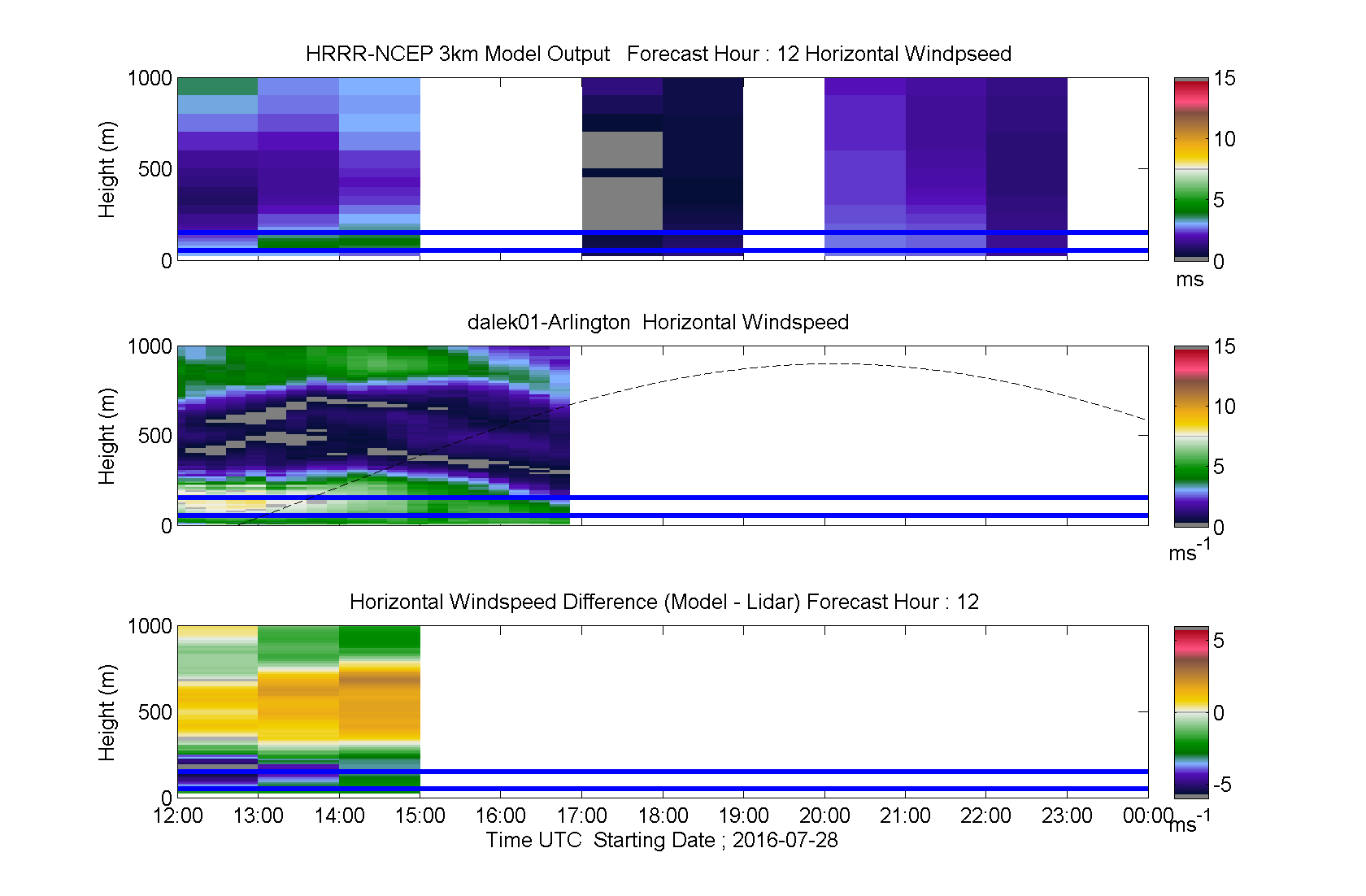 HRRR-NCEP 3km Model Output   Forecast Hour : 12 Horizontal Windpseed

Height (m)
1000
500
0

15
10
5
0
ms

dalek01-Arlington  Horizontal Windspeed

Height (m)
1000
500
0

15
10
5
0
$ms^{-1}$

Horizontal Windspeed Difference (Model - Lidar) Forecast Hour : 12

Height (m)
1000
500
0

5
0
-5
$ms^{-1}$

12:00 13:00 14:00 15:00 16:00 17:00 18:00 19:00 20:00 21:00 22:00 23:00 00:00
Time UTC  Starting Date ; 2016-07-28